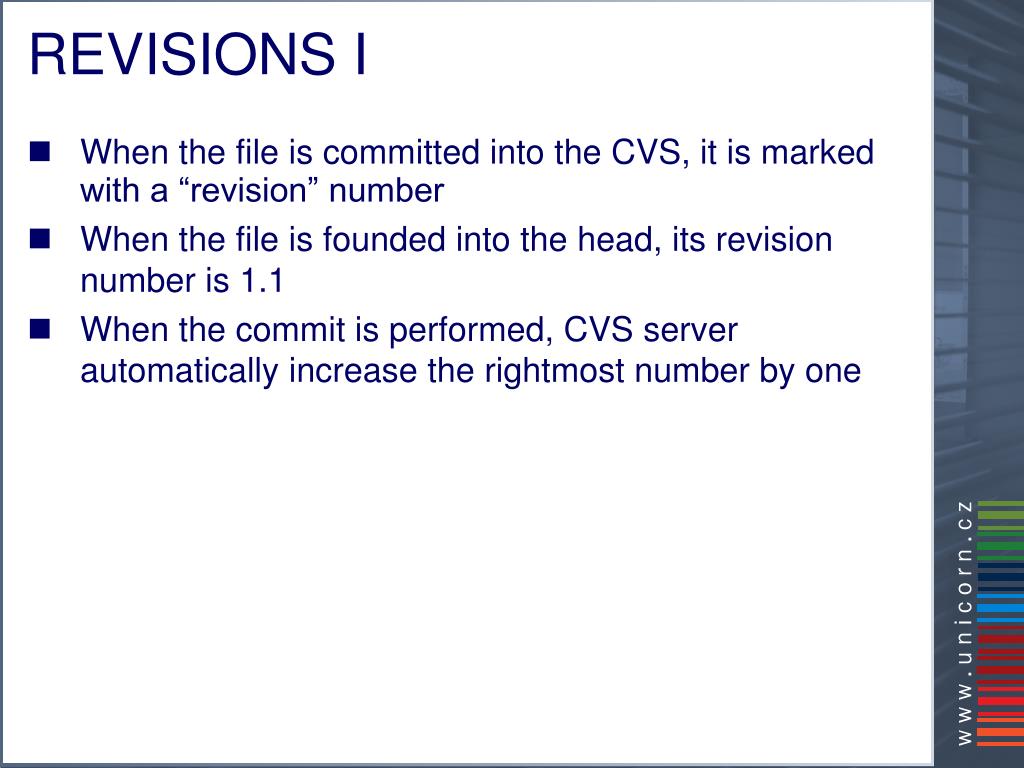 REVISIONS I

When the file is committed into the CVS, it is marked with a “revision” number

When the file is founded into the head, its revision number is 1.1

When the commit is performed, CVS server automatically increase the rightmost number by one

www.unicorn.cz